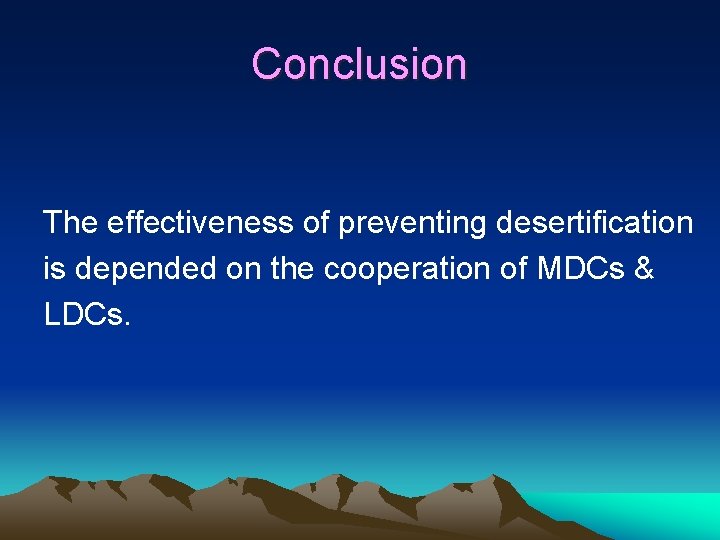 Conclusion

The effectiveness of preventing desertification is depended on the cooperation of MDCs & LDCs.